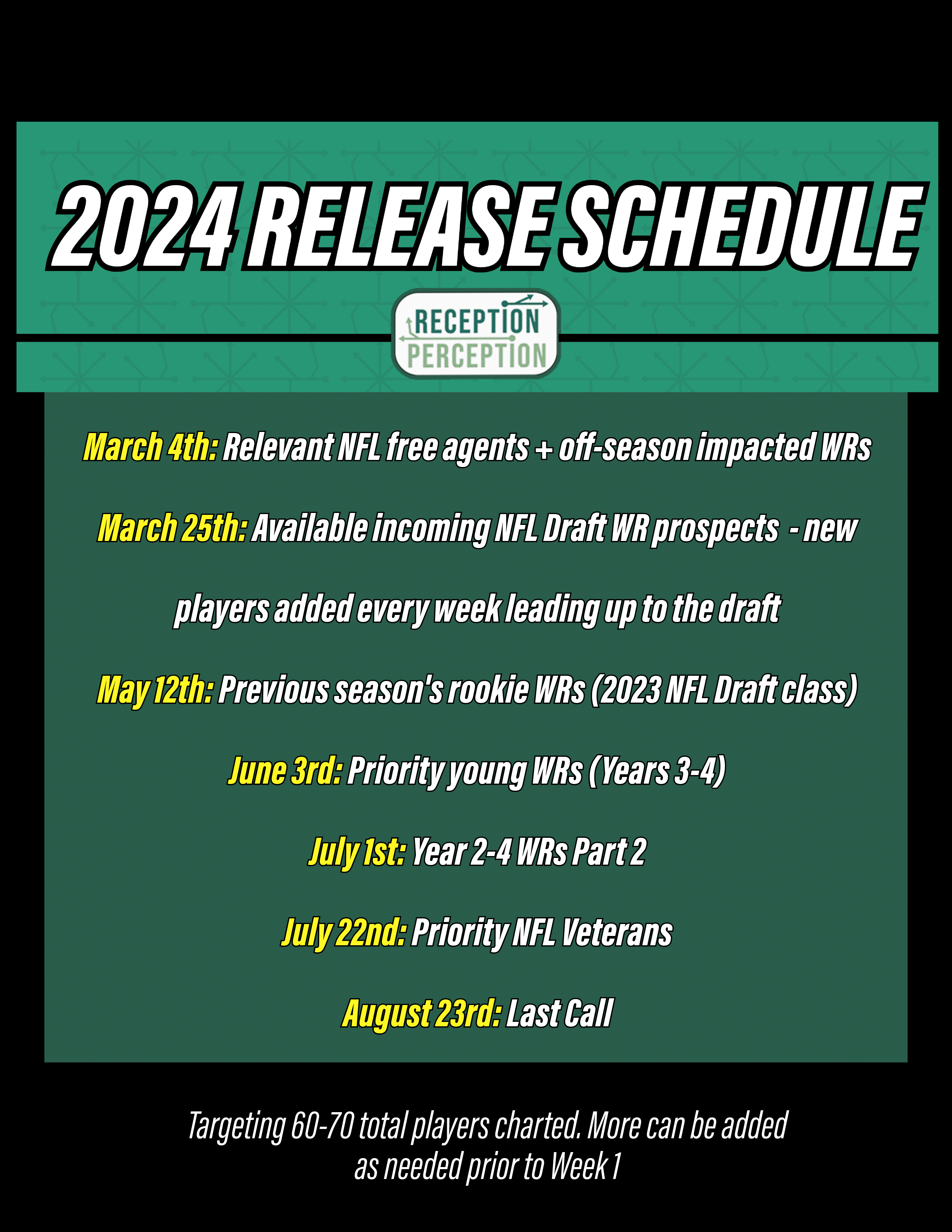 2024 RELEASE SCHEDULE

RECEPTION PERCEPTION

March 4th: Relevant NFL free agents + off-season impacted WRs

March 25th: Available incoming NFL Draft WR prospects - new players added every week leading up to the draft

May 12th: Previous season's rookie WRs (2023 NFL Draft class)

June 3rd: Priority young WRs (Years 3-4)

July 1st: Year 2-4 WRs Part 2

July 22nd: Priority NFL Veterans

August 23rd: Last Call

Targeting 60-70 total players charted. More can be added as needed prior to Week 1